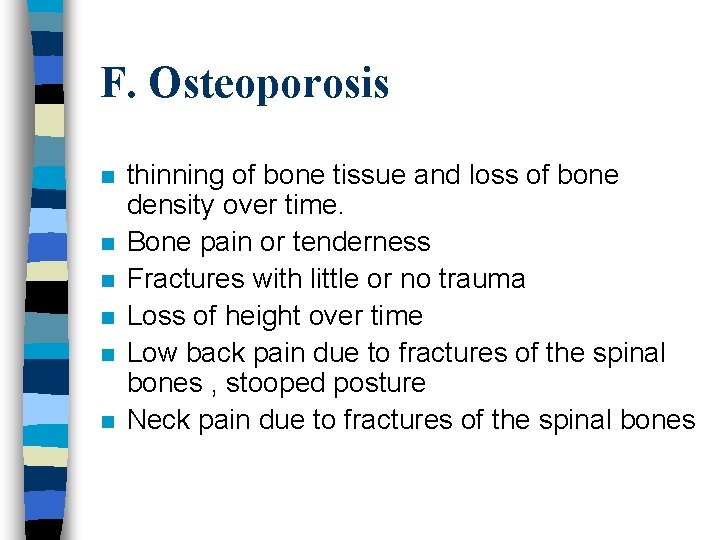 F. Osteoporosis

- thinning of bone tissue and loss of bone density over time.
- Bone pain or tenderness
- Fractures with little or no trauma
- Loss of height over time
- Low back pain due to fractures of the spinal bones , stooped posture
- Neck pain due to fractures of the spinal bones